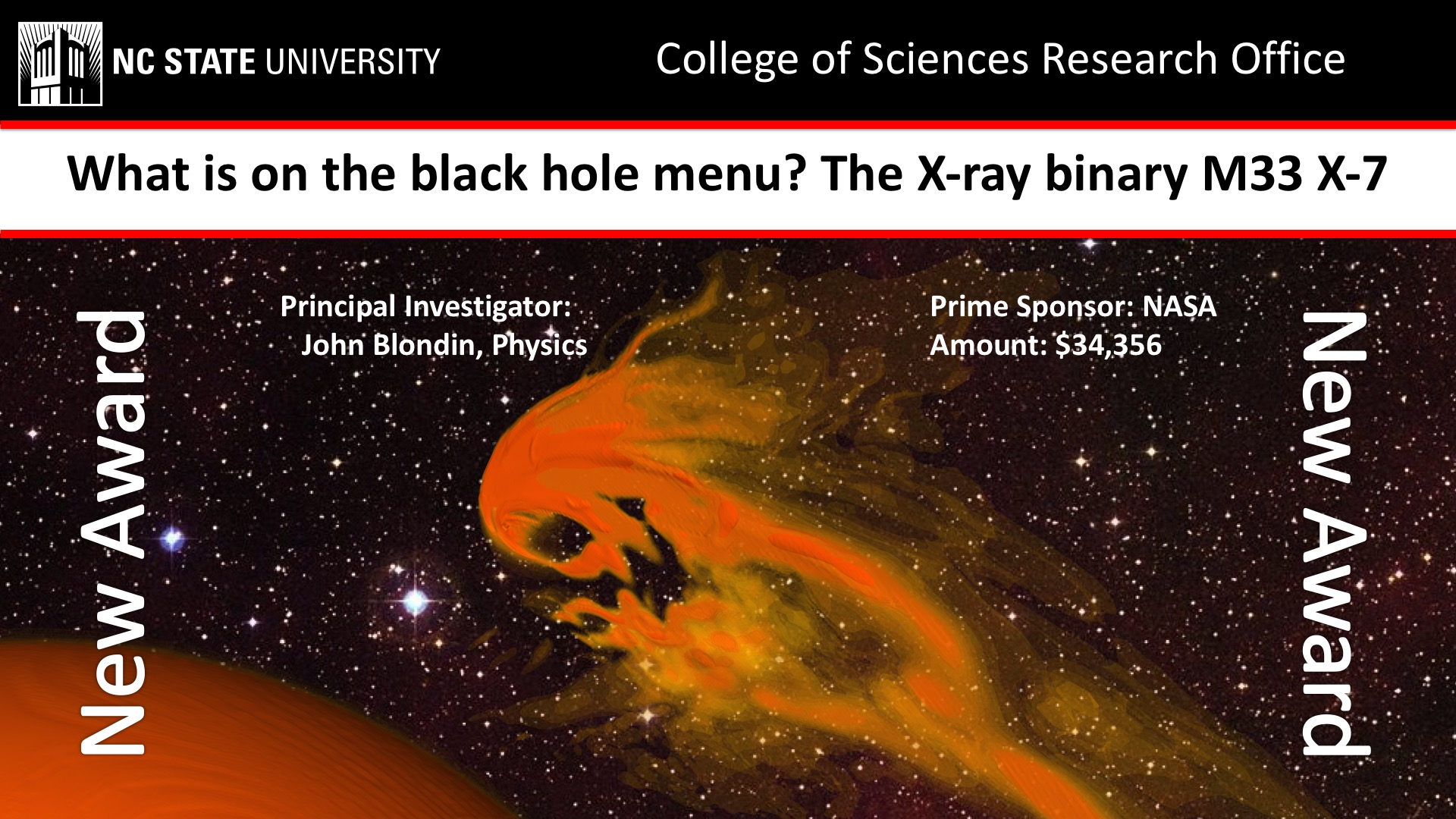 NC STATE UNIVERSITY

College of Sciences Research Office

What is on the black hole menu? The X-ray binary M33 X-7

New Award

Principal Investigator:
John Blondin, Physics

Prime Sponsor: NASA
Amount: $34,356

New Award